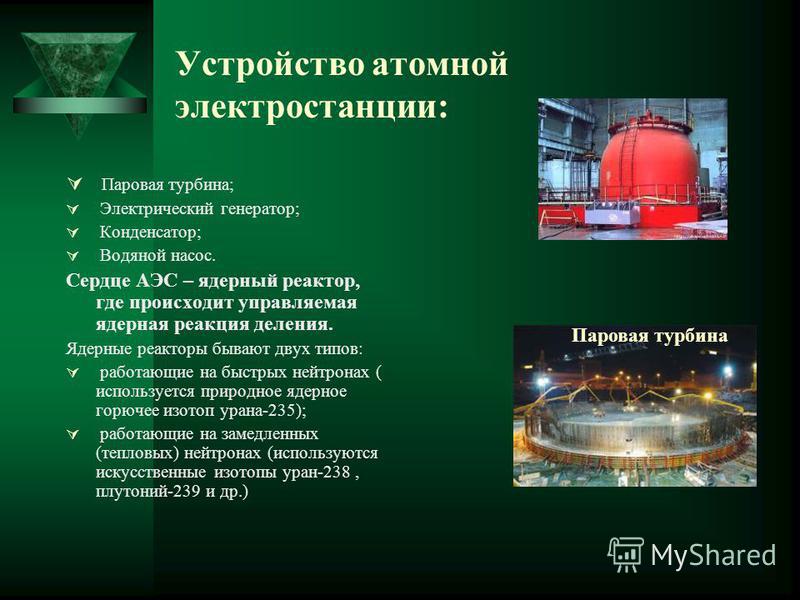 Устройство атомной электростанции:

Паровая турбина;

Электрический генератор;

Конденсатор;

Водяной насос.

Сердце АЭС – ядерный реактор, где происходит управляемая ядерная реакция деления.

Ядерные реакторы бывают двух типов:

работающие на быстрых нейтронах ( используется природное ядерное горючее изотоп урана-235);

работающие на замедленных (тепловых) нейтронах (используются искусственные изотопы уран-238 , плутоний-239 и др.)

Паровая турбина

MyShared